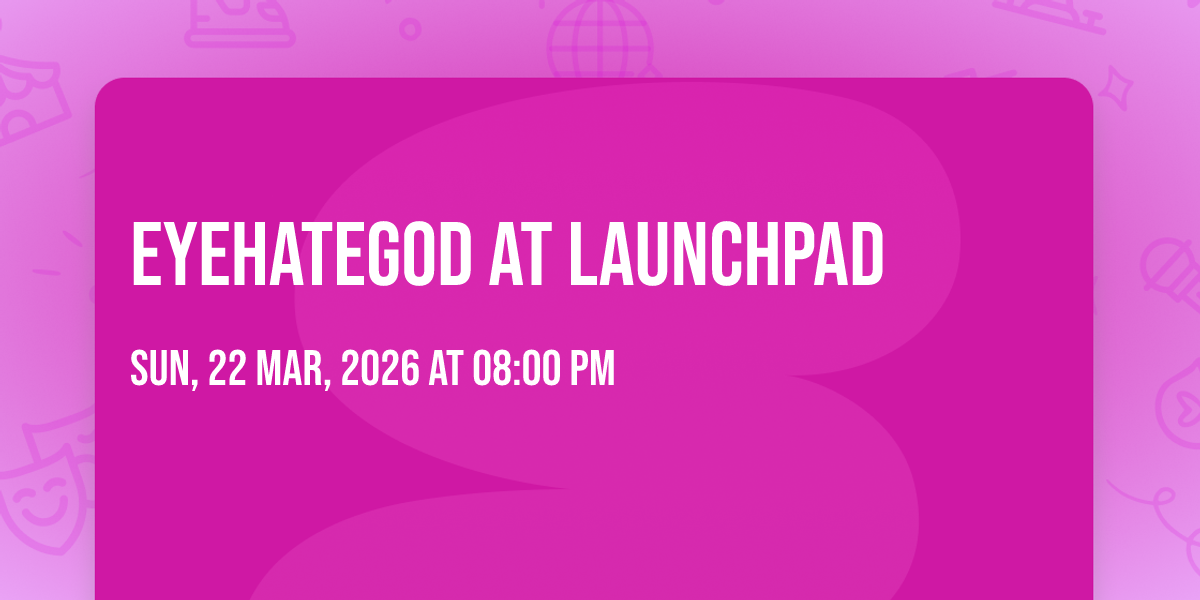 EYEHATEGOD AT LAUNCHPAD

SUN, 22 MAR, 2026 AT 08:00 PM